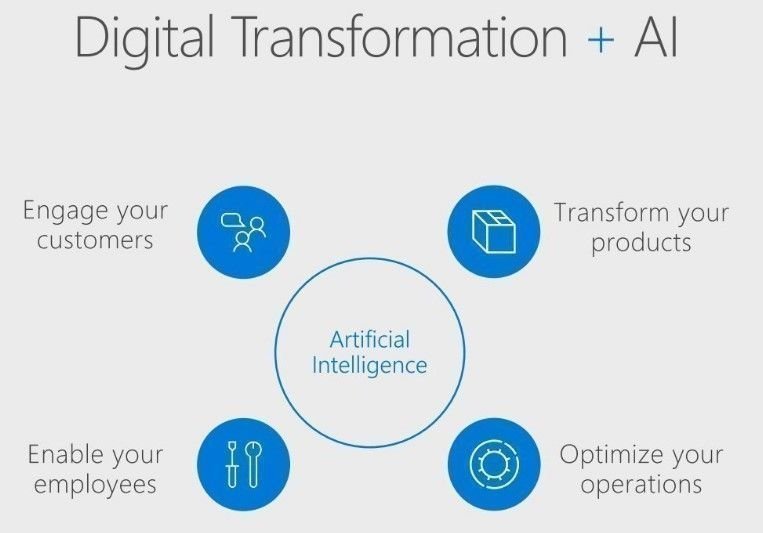 Digital Transformation + AI

Engage your customers

Transform your products

Artificial Intelligence

Enable your employees

Optimize your operations